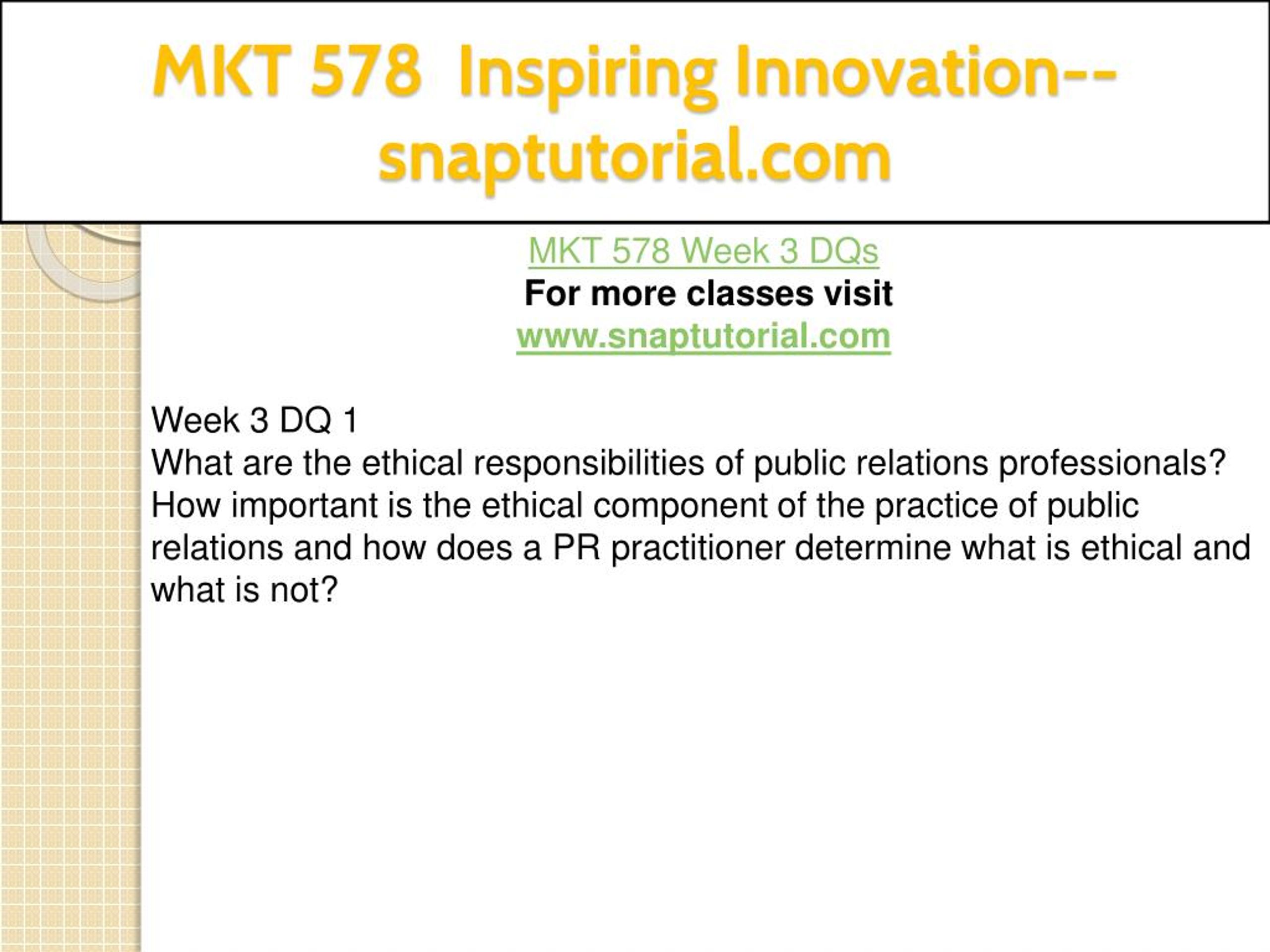 MKT 578 Inspiring Innovation--snaptutorial.com

MKT 578 Week 3 DQs
For more classes visit
www.snaptutorial.com

Week 3 DQ 1
What are the ethical responsibilities of public relations professionals? How important is the ethical component of the practice of public relations and how does a PR practitioner determine what is ethical and what is not?